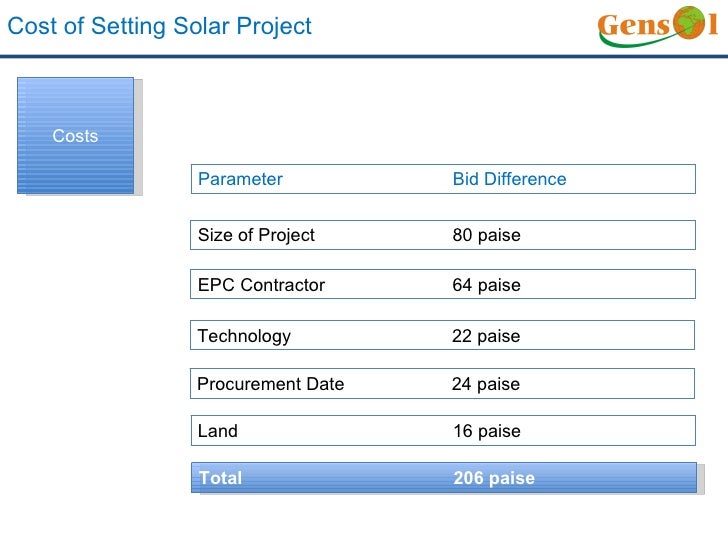 Cost of Setting Solar Project

Gensol

Costs

| Parameter | Bid Difference |
|---|---|
| Size of Project | 80 paise |
| EPC Contractor | 64 paise |
| Technology | 22 paise |
| Procurement Date | 24 paise |
| Land | 16 paise |
| Total | 206 paise |